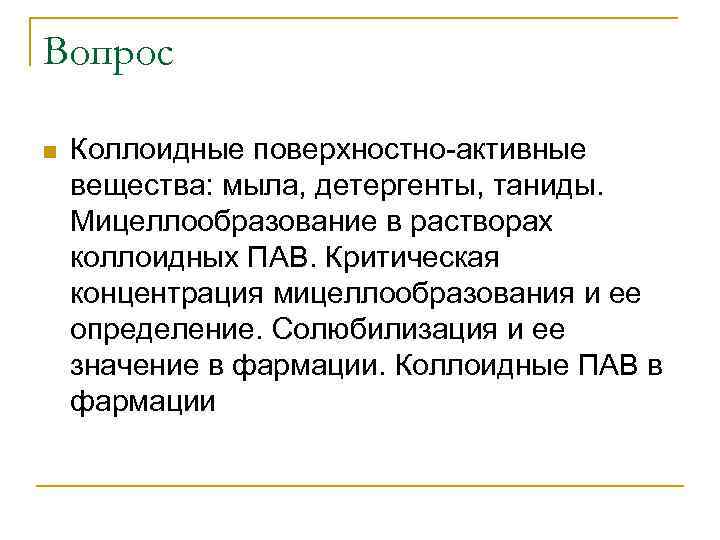 Вопрос

Коллоидные поверхностно-активные вещества: мыла, детергенты, таниды. Мицеллообразование в растворах коллоидных ПАВ. Критическая концентрация мицеллообразования и ее определение. Солюбилизация и ее значение в фармации. Коллоидные ПАВ в фармации